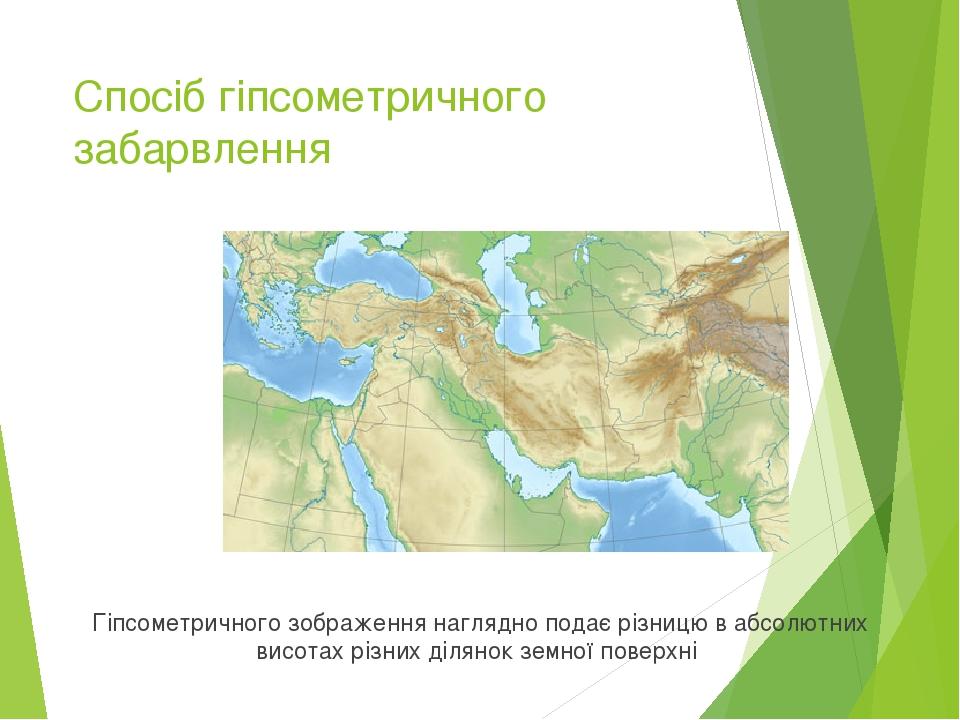 Спосіб гіпсометричного забарвлення

Гіпсометричного зображення наглядно подає різницю в абсолютних висотах різних ділянок земної поверхні